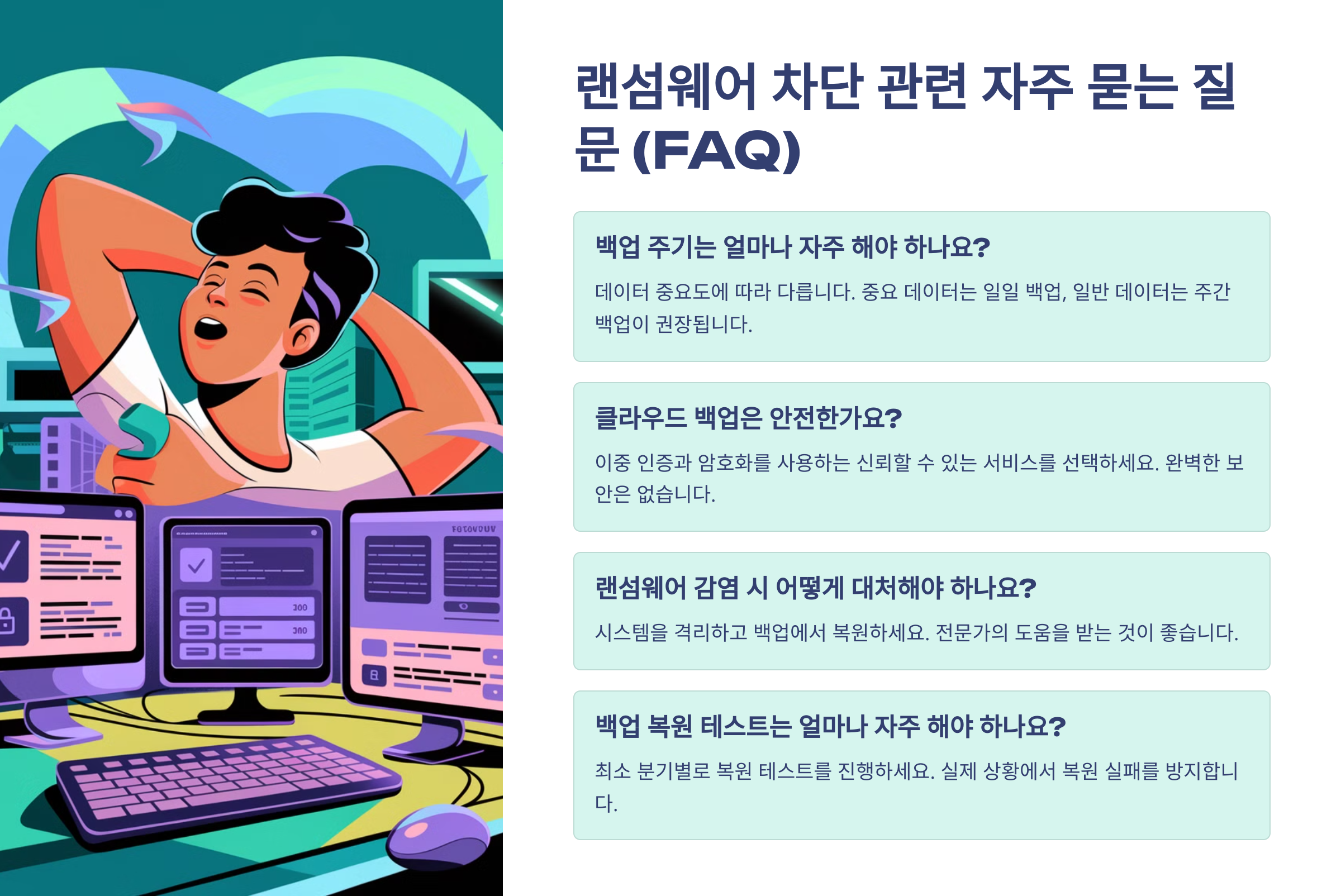 랜섬웨어 차단 관련 자주 묻는 질문 (FAQ)

백업 주기는 얼마나 자주 해야 하나요?

데이터 중요도에 따라 다릅니다. 중요 데이터는 일일 백업, 일반 데이터는 주간 백업이 권장됩니다.

클라우드 백업은 안전한가요?

이중 인증과 암호화를 사용하는 신뢰할 수 있는 서비스를 선택하세요. 완벽한 보안은 없습니다.

랜섬웨어 감염 시 어떻게 대처해야 하나요?

시스템을 격리하고 백업에서 복원하세요. 전문가의 도움을 받는 것이 좋습니다.

백업 복원 테스트는 얼마나 자주 해야 하나요?

최소 분기별로 복원 테스트를 진행하세요. 실제 상황에서 복원 실패를 방지합니다.